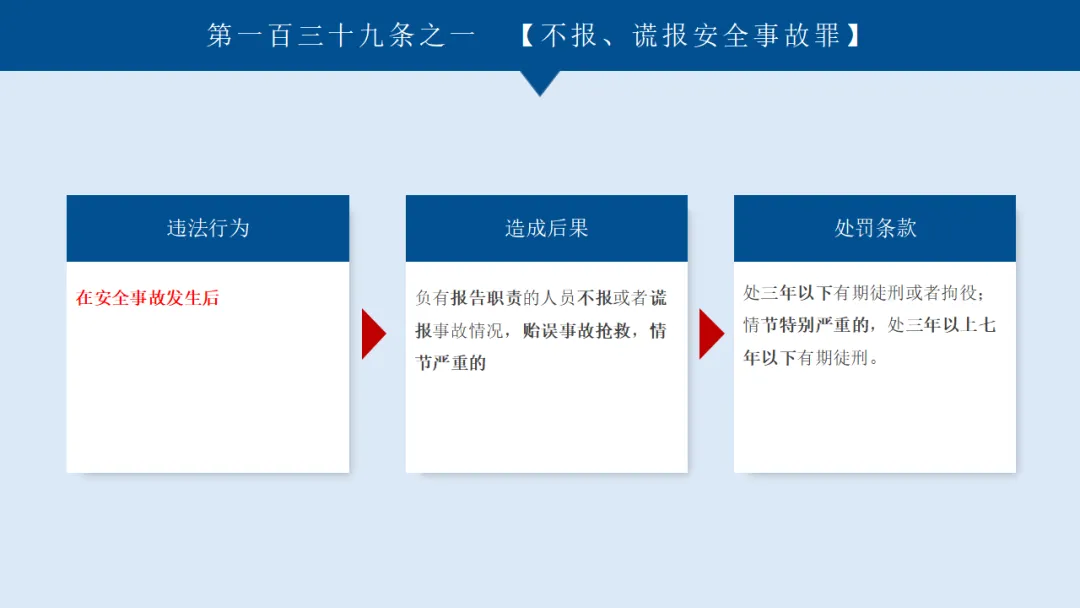 第一百三十九条之一 【不报、谎报安全事故罪】

违法行为

在安全事故发生后

造成后果

负有报告职责的人员不报或者谎报事故情况，贻误事故抢救，情节严重的

处罚条款

处三年以下有期徒刑或者拘役；情节特别严重的，处三年以上七年以下有期徒刑。